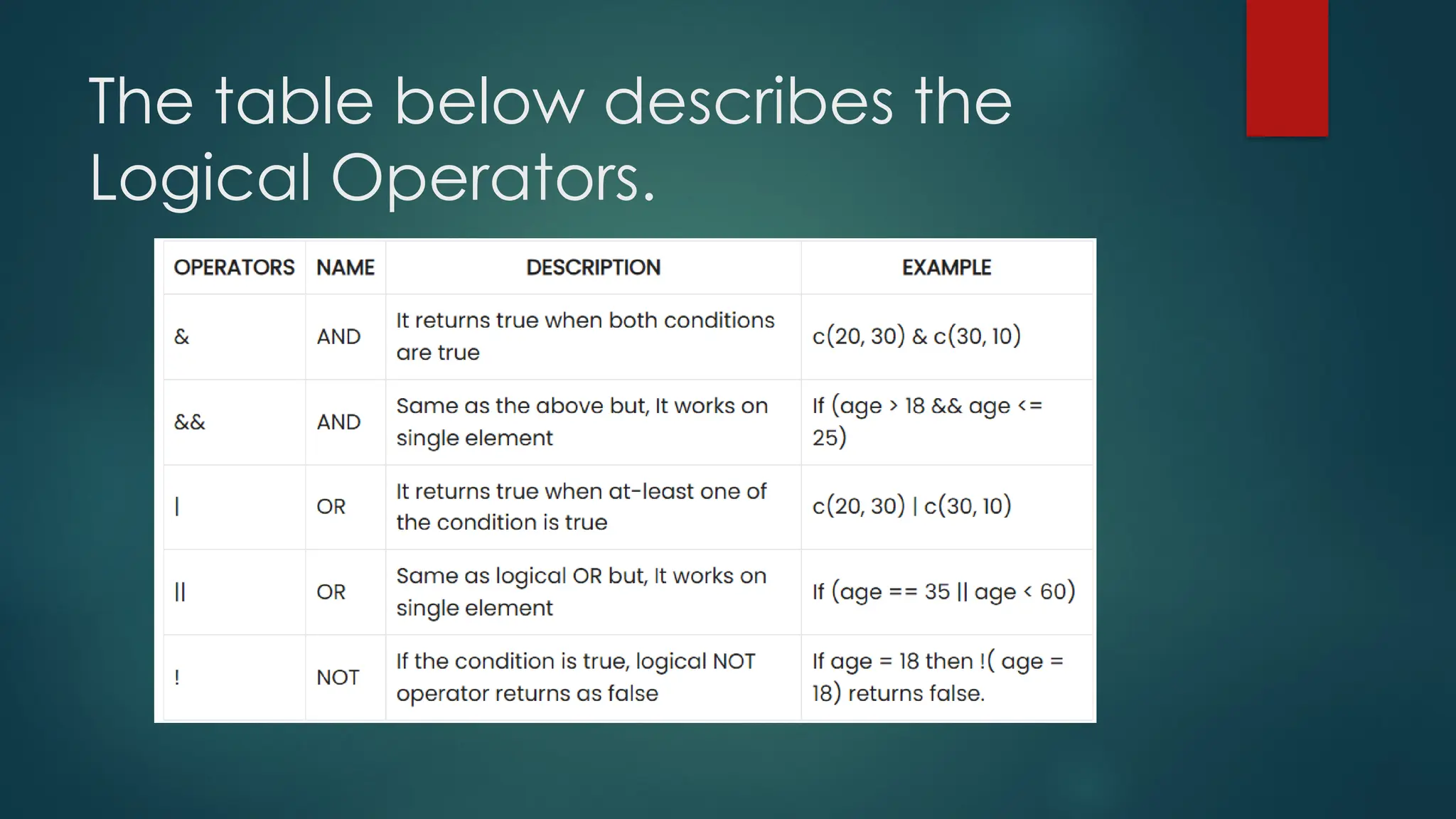 The table below describes the Logical Operators.

| OPERATORS | NAME | DESCRIPTION | EXAMPLE |
|---|---|---|---|
| & | AND | It returns true when both conditions are true | c(20, 30) & c(30, 10) |
| && | AND | Same as the above but, It works on single element | If (age > 18 && age <= 25) |
| \| | OR | It returns true when at-least one of the condition is true | c(20, 30) \| c(30, 10) |
| \|\| | OR | Same as logical OR but, It works on single element | If (age == 35 \|\| age < 60) |
| ! | NOT | If the condition is true, logical NOT operator returns as false | If age = 18 then !( age = 18) returns false. |